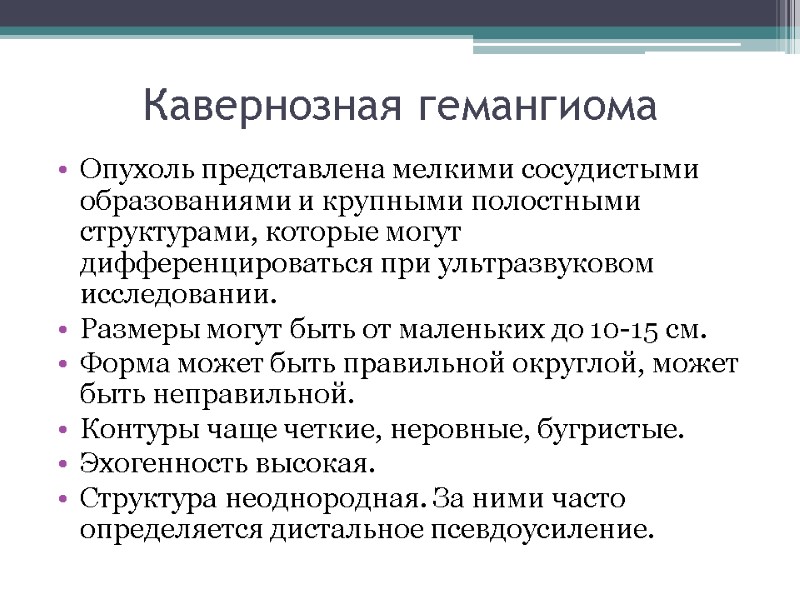 Кавернозная гемангиома

• Опухоль представлена мелкими сосудистыми образованиями и крупными полостными структурами, которые могут дифференцироваться при ультразвуковом исследовании.
• Размеры могут быть от маленьких до 10-15 см.
• Форма может быть правильной округлой, может быть неправильной.
• Контуры чаще четкие, неровные, бугристые.
• Эхогенность высокая.
• Структура неоднородная. За ними часто определяется дистальное псевдоусиление.